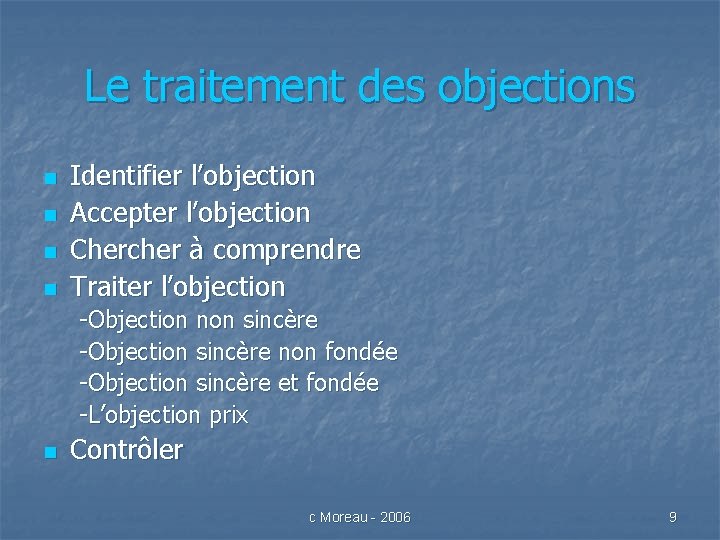 Le traitement des objections

- Identifier l'objection
- Accepter l'objection
- Chercher à comprendre
- Traiter l'objection
  -Objection non sincère
  -Objection sincère non fondée
  -Objection sincère et fondée
  -L'objection prix
- Contrôler

c Moreau - 2006

9